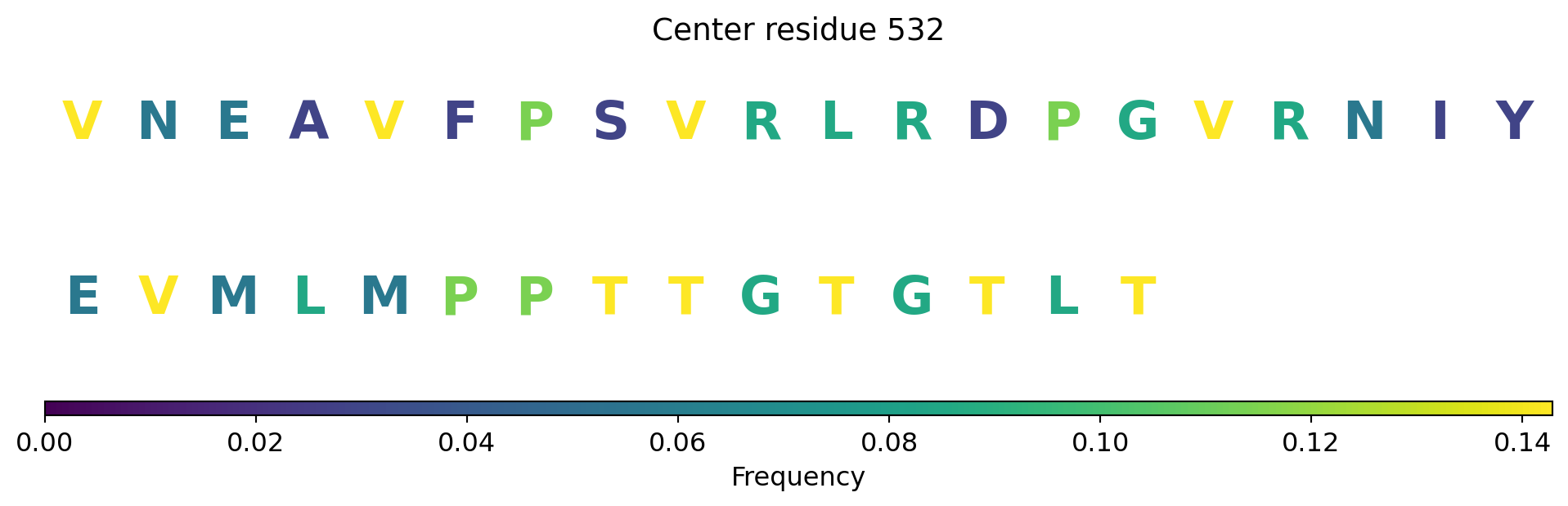 Center residue 532

V N E A V F P S V R L R D P G V R N I Y

E V M L M P P T T G T G T L T

0.00 0.02 0.04 0.06 0.08 0.10 0.12 0.14

Frequency